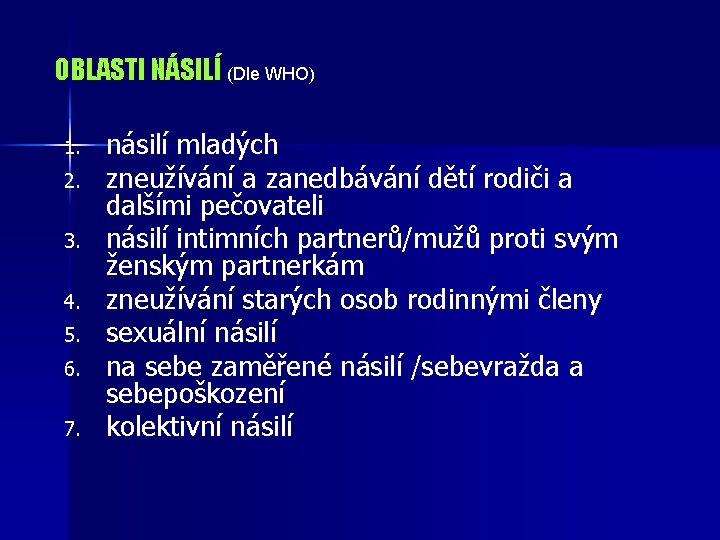 OBLASTI NÁSILÍ (Dle WHO)

1. násilí mladých
2. zneužívání a zanedbávání dětí rodiči a dalšími pečovateli
3. násilí intimních partnerů/mužů proti svým ženským partnerkám
4. zneužívání starých osob rodinnými členy
5. sexuální násilí
6. na sebe zaměřené násilí /sebevražda a sebepoškození
7. kolektivní násilí